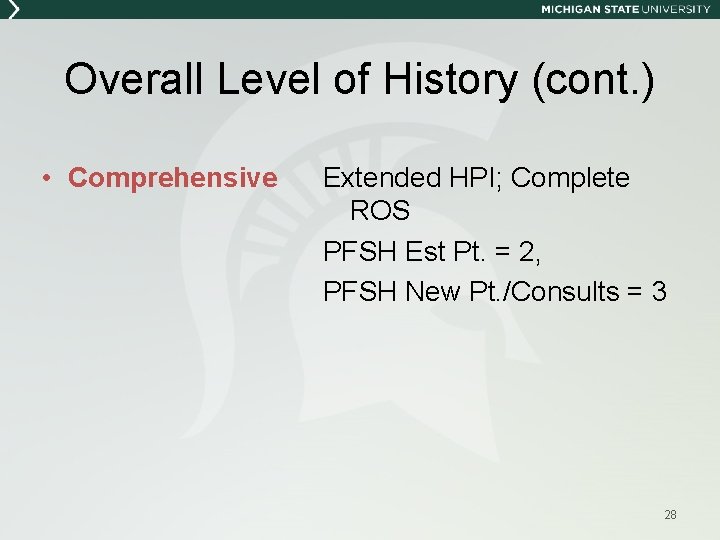 MICHIGAN STATE UNIVERSITY

Overall Level of History (cont.)

• Comprehensive Extended HPI; Complete ROS

PFSH Est Pt. = 2,

PFSH New Pt./Consults = 3

28